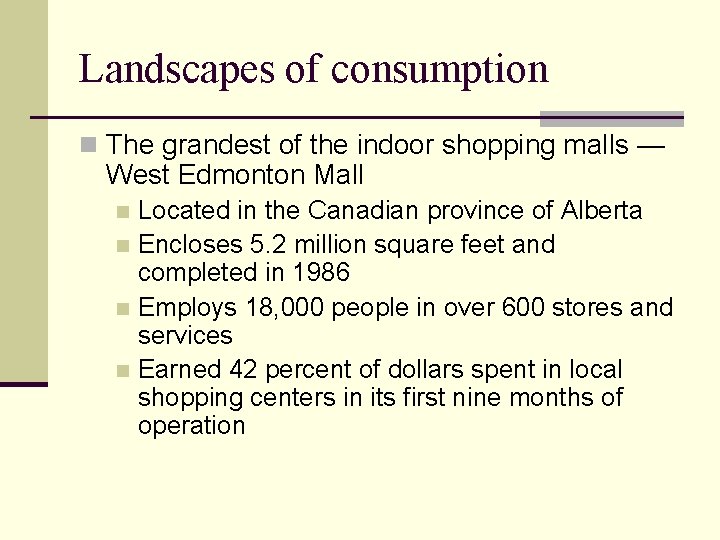 Landscapes of consumption

The grandest of the indoor shopping malls — West Edmonton Mall

Located in the Canadian province of Alberta

Encloses 5.2 million square feet and completed in 1986

Employs 18,000 people in over 600 stores and services

Earned 42 percent of dollars spent in local shopping centers in its first nine months of operation